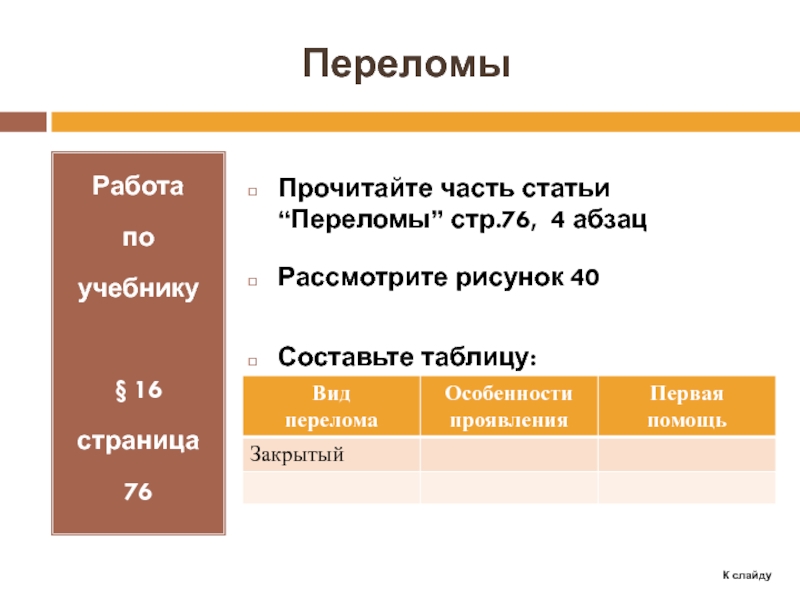 Переломы

Работа по учебнику

§ 16 страница 76

Прочитайте часть статьи “Переломы” стр.76, 4 абзац

Рассмотрите рисунок 40

Составьте таблицу:

| Вид перелома | Особенности проявления | Первая помощь |
|---|---|---|
| Закрытый | | |
| | | |

К слайду